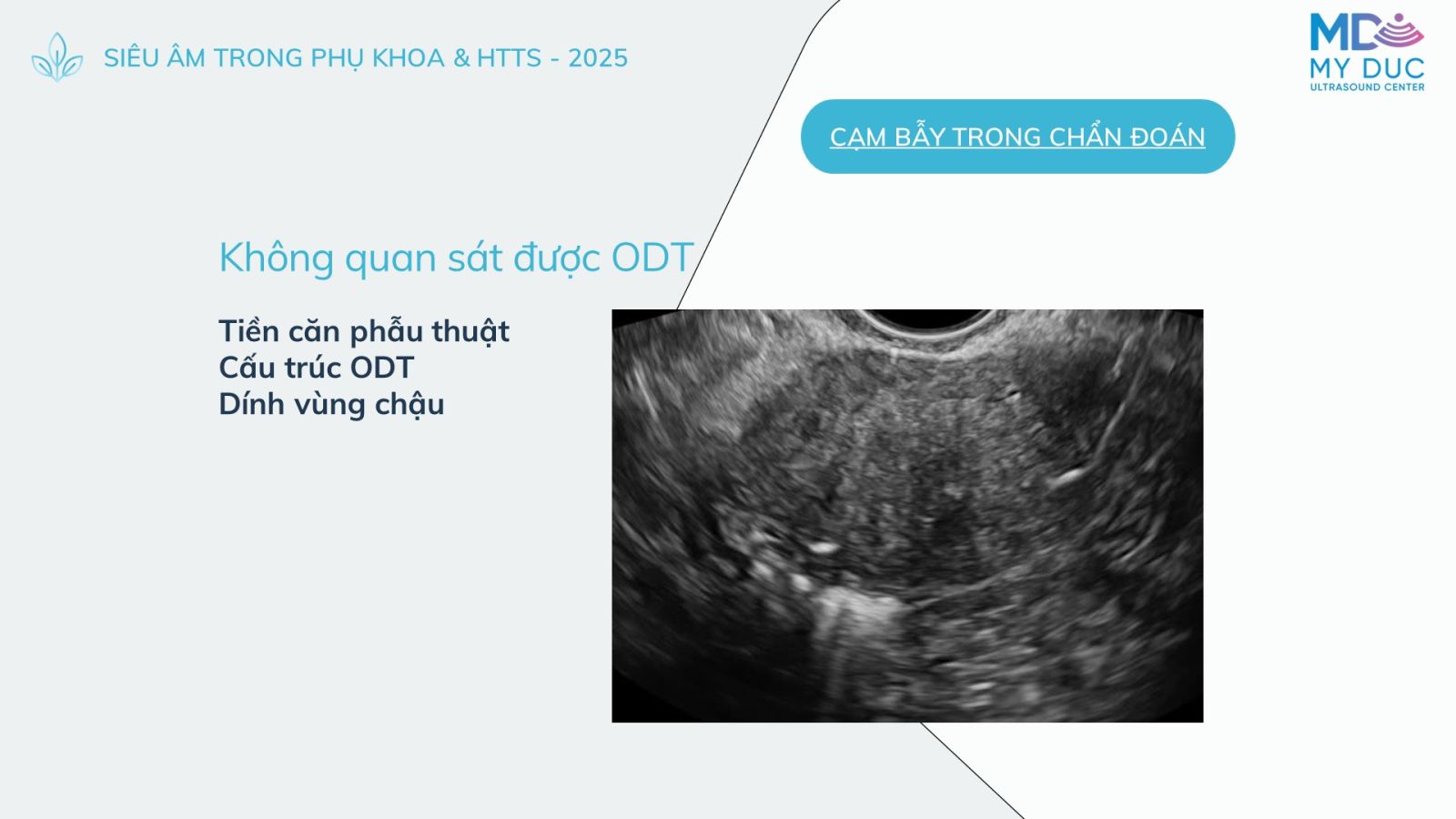 SIÊU ÂM TRONG PHỤ KHOA & HTTS - 2025

MD
MY DUC
ULTRASOUND CENTER

CẠM BẪY TRONG CHẨN ĐOÁN

Không quan sát được ODT

Tiền căn phẫu thuật
Cấu trúc ODT
Dính vùng chậu